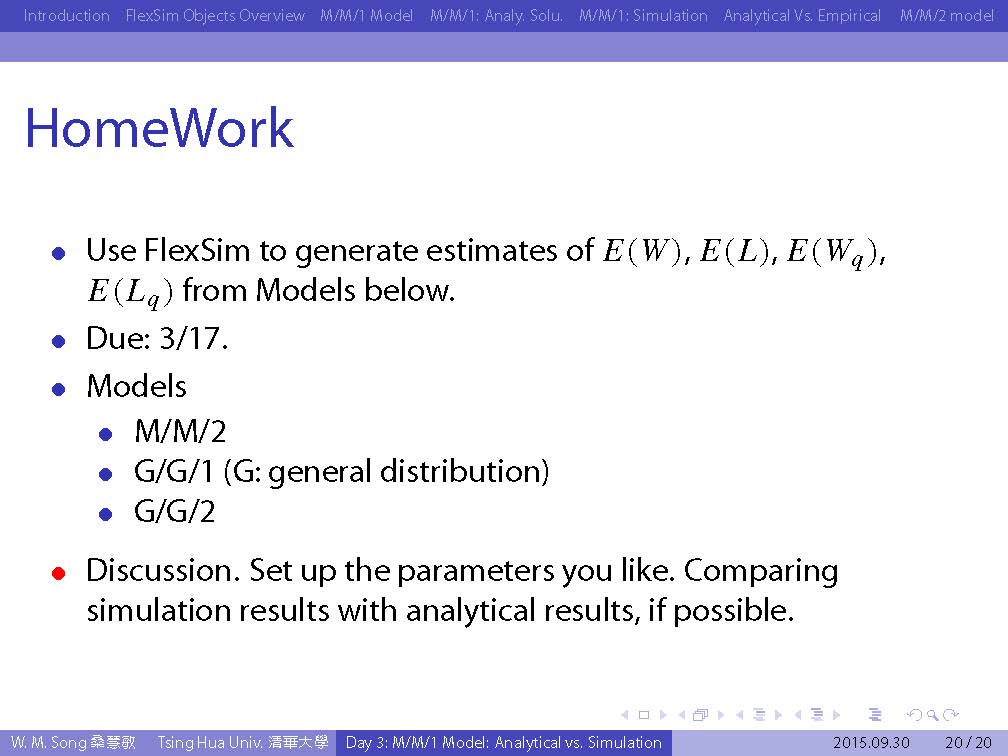 Introduction FlexSim Objects Overview M/M/1 Model M/M/1: Analy. Solu. M/M/1: Simulation Analytical Vs. Empirical M/M/2 model

HomeWork

- Use FlexSim to generate estimates of $E(W)$, $E(L)$, $E(W_q)$, $E(L_q)$ from Models below.
- Due: 3/17.
- Models
  - M/M/2
  - G/G/1 (G: general distribution)
  - G/G/2

- Discussion. Set up the parameters you like. Comparing simulation results with analytical results, if possible.

W. M. Song 桑慧敏 Tsing Hua Univ. 清華大學 Day 3: M/M/1 Model: Analytical vs. Simulation 2015.09.30 20 / 20